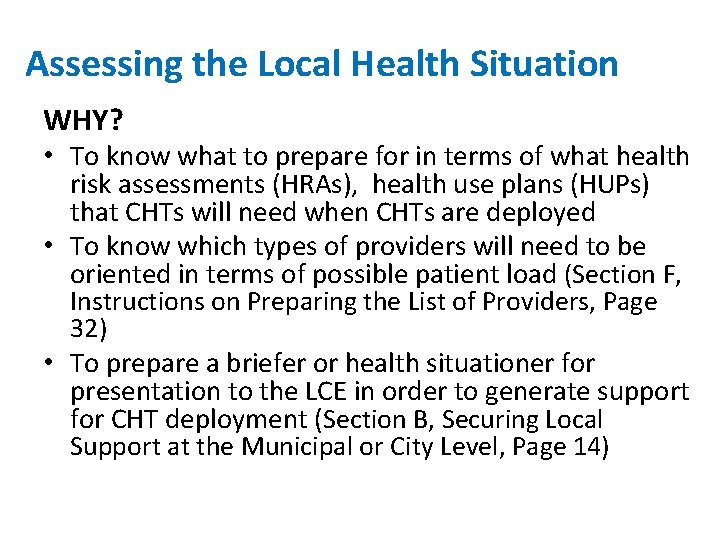 Assessing the Local Health Situation

WHY?

• To know what to prepare for in terms of what health risk assessments (HRAs), health use plans (HUPs) that CHTs will need when CHTs are deployed
• To know which types of providers will need to be oriented in terms of possible patient load (Section F, Instructions on Preparing the List of Providers, Page 32)
• To prepare a briefer or health situationer for presentation to the LCE in order to generate support for CHT deployment (Section B, Securing Local Support at the Municipal or City Level, Page 14)